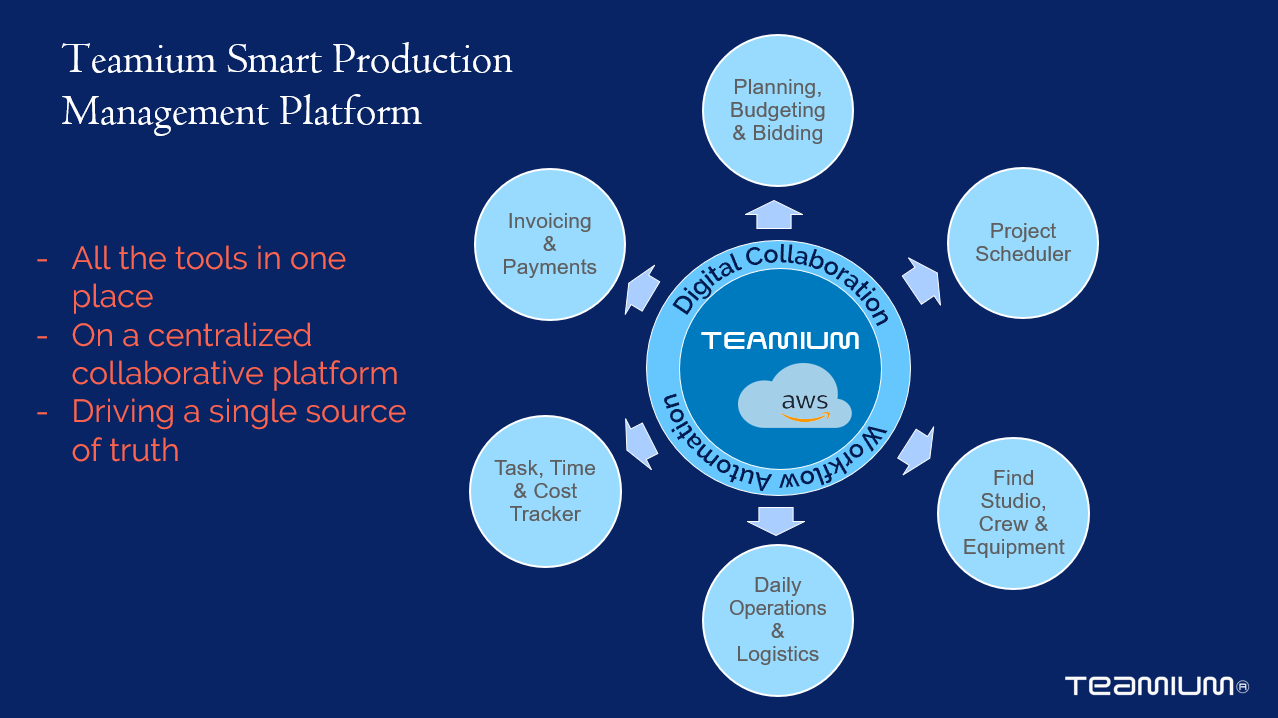 Teamium Smart Production Management Platform

- All the tools in one place
- On a centralized collaborative platform
- Driving a single source of truth

Planning, Budgeting & Bidding

Project Scheduler

Find Studio, Crew & Equipment

Daily Operations & Logistics

Task, Time & Cost Tracker

Invoicing & Payments

Digital Collaboration

TEAMIUM

aws

Workflow Automation

TEAMIUM®